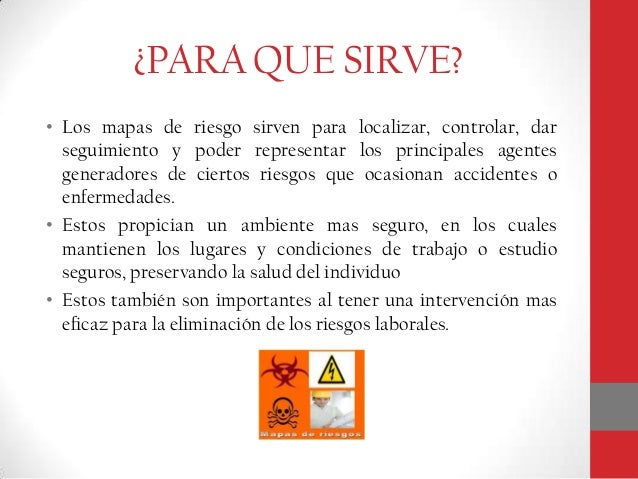 ¿PARA QUE SIRVE?

• Los mapas de riesgo sirven para localizar, controlar, dar seguimiento y poder representar los principales agentes generadores de ciertos riesgos que ocasionan accidentes o enfermedades.

• Estos propician un ambiente mas seguro, en los cuales mantienen los lugares y condiciones de trabajo o estudio seguros, preservando la salud del individuo

• Estos también son importantes al tener una intervención mas eficaz para la eliminación de los riesgos laborales.

Mapas de riesgos